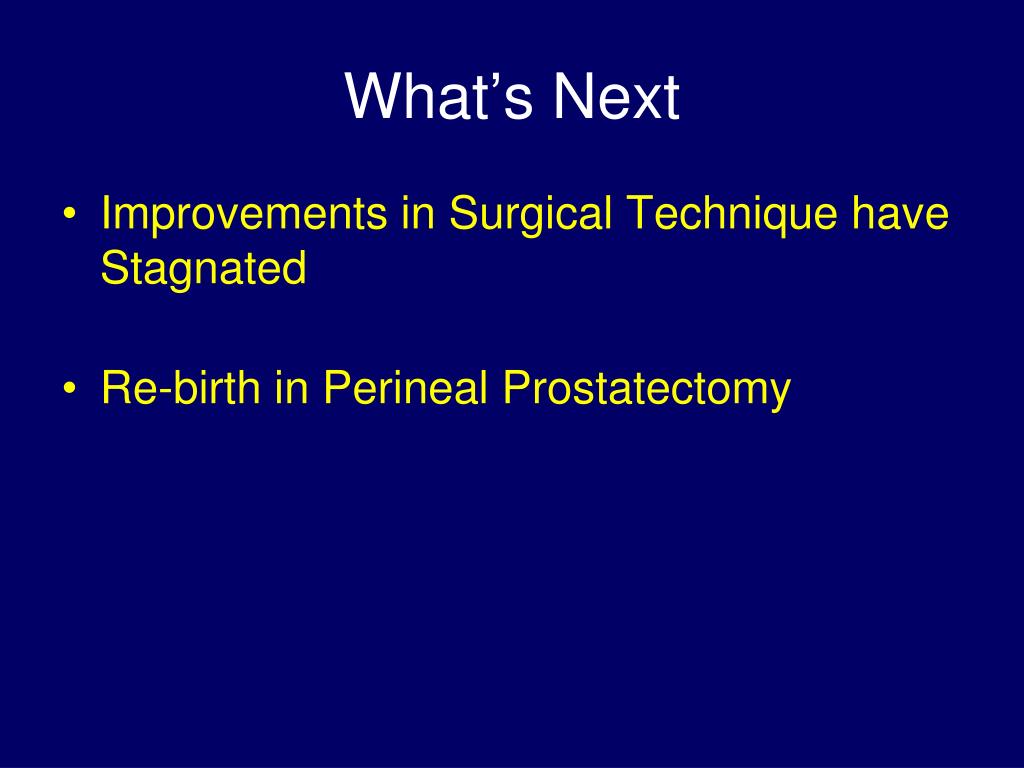 What’s Next

• Improvements in Surgical Technique have Stagnated

• Re-birth in Perineal Prostatectomy